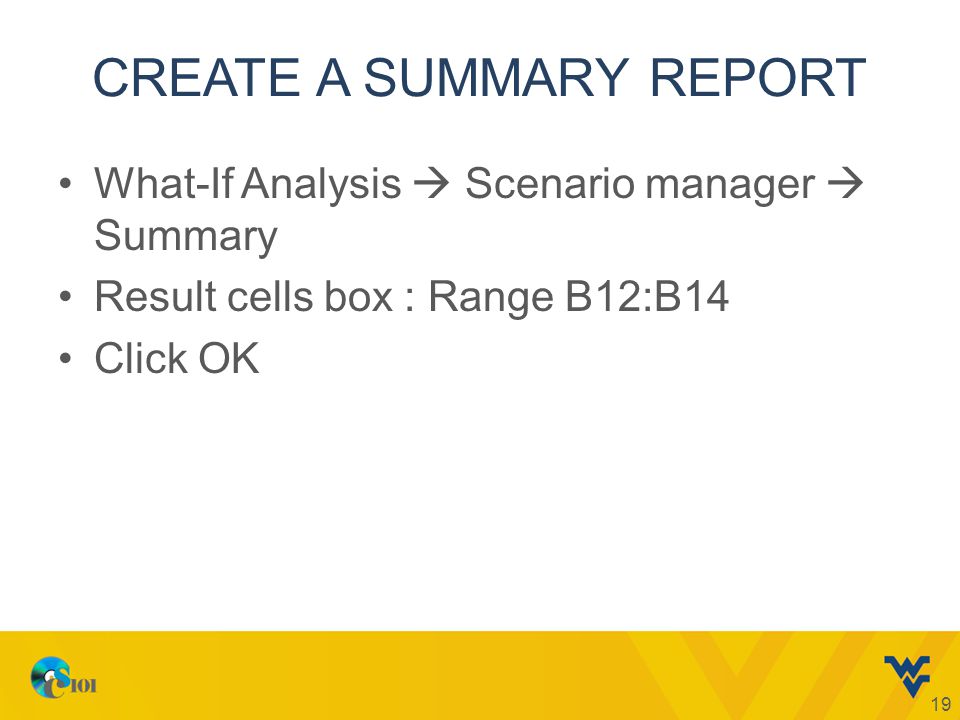 CREATE A SUMMARY REPORT

• What-If Analysis → Scenario manager → Summary
• Result cells box : Range B12:B14
• Click OK

CS101

19